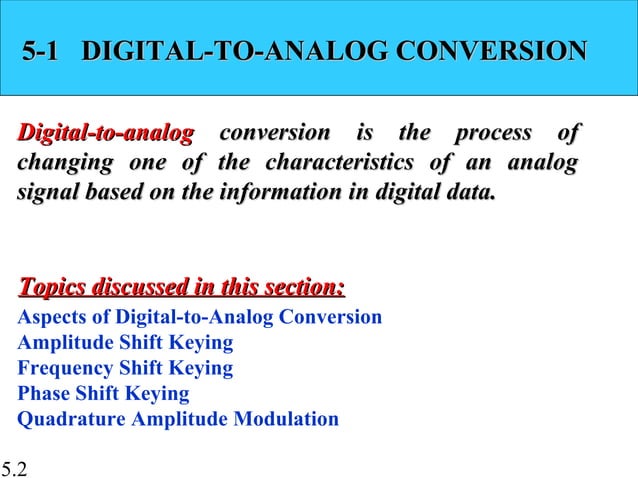 5-1 DIGITAL-TO-ANALOG CONVERSION

Digital-to-analog conversion is the process of changing one of the characteristics of an analog signal based on the information in digital data.

Topics discussed in this section:
Aspects of Digital-to-Analog Conversion
Amplitude Shift Keying
Frequency Shift Keying
Phase Shift Keying
Quadrature Amplitude Modulation

5.2